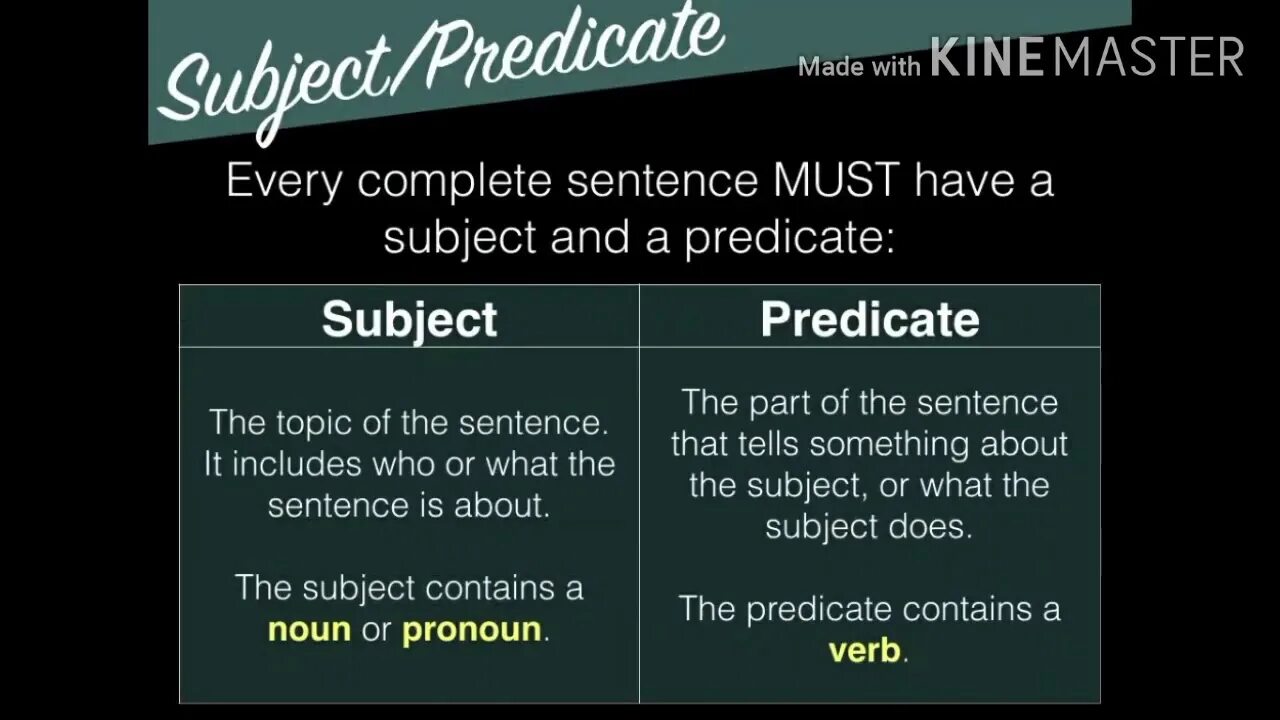 Subject/Predicate

Made with KINEMASTER

Every complete sentence MUST have a subject and a predicate:

| Subject | Predicate |
|---|---|
| The topic of the sentence. It includes who or what the sentence is about. The subject contains a noun or pronoun. | The part of the sentence that tells something about the subject, or what the subject does. The predicate contains a verb. |